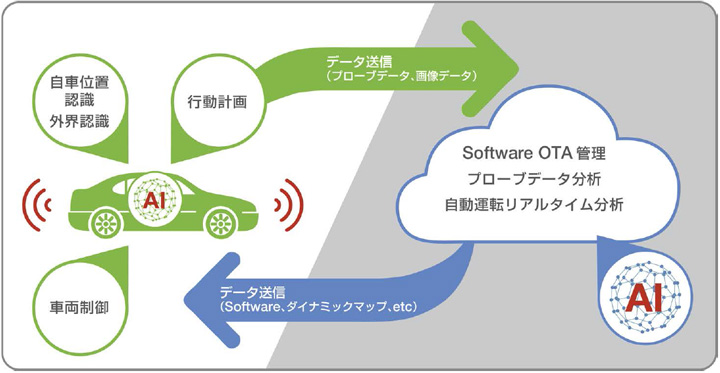 自車位置認識
外界認識

行動計画

データ送信
（プローブデータ、画像データ）

AI

Software OTA 管理
プローブデータ分析
自動運転リアルタイム分析

車両制御

データ送信
（Software、ダイナミックマップ、etc）

AI